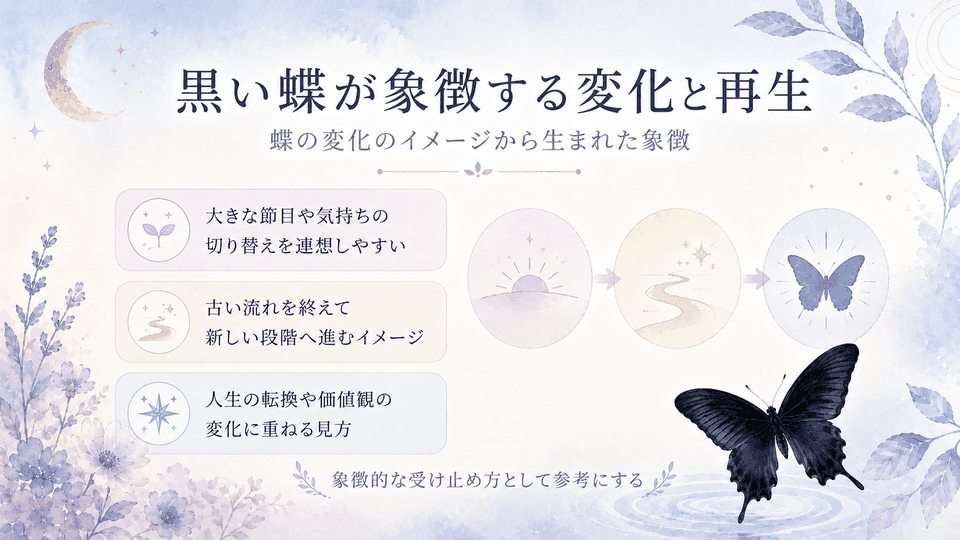 黒い蝶が象徴する変化と再生

蝶の変化のイメージから生まれた象徴

大きな節目や気持ちの切り替えを連想しやすい

古い流れを終えて新しい段階へ進むイメージ

人生の転換や価値観の変化に重ねる見方

象徴的な受け止め方として参考にする